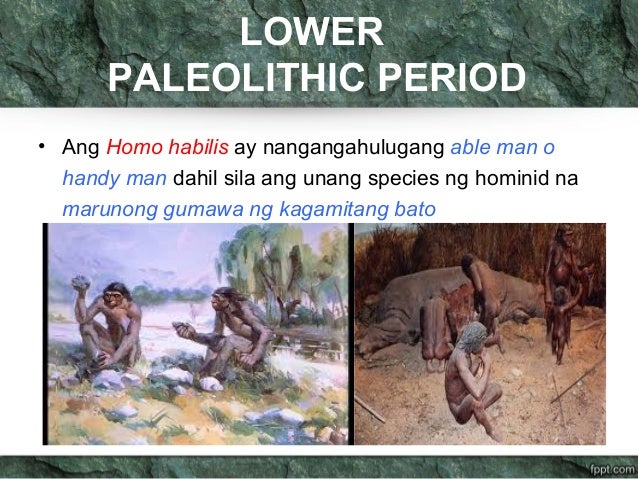 LOWER PALEOLITHIC PERIOD

• Ang Homo habilis ay nangangahulugang able man o handy man dahil sila ang unang species ng hominid na marunong gumawa ng kagamitang bato

fppt.com